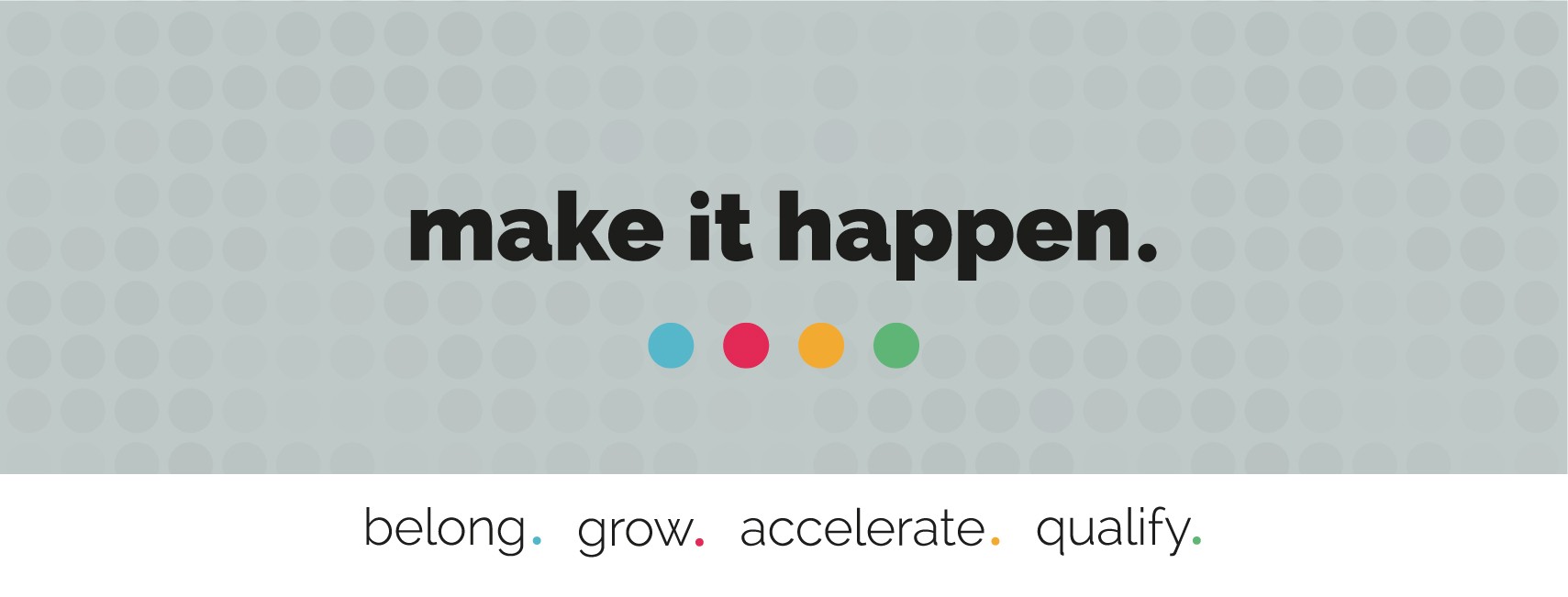 make it happen.

belong. grow. accelerate. qualify.